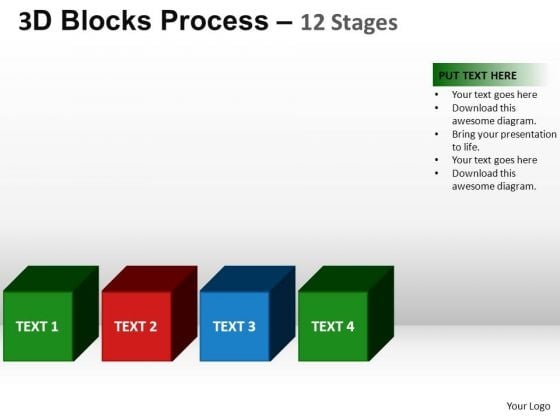 3D Blocks Process – 12 Stages

PUT TEXT HERE
• Your text goes here
• Download this awesome diagram.
• Bring your presentation to life.
• Your text goes here
• Download this awesome diagram.

TEXT 1

TEXT 2

TEXT 3

TEXT 4

Your Logo